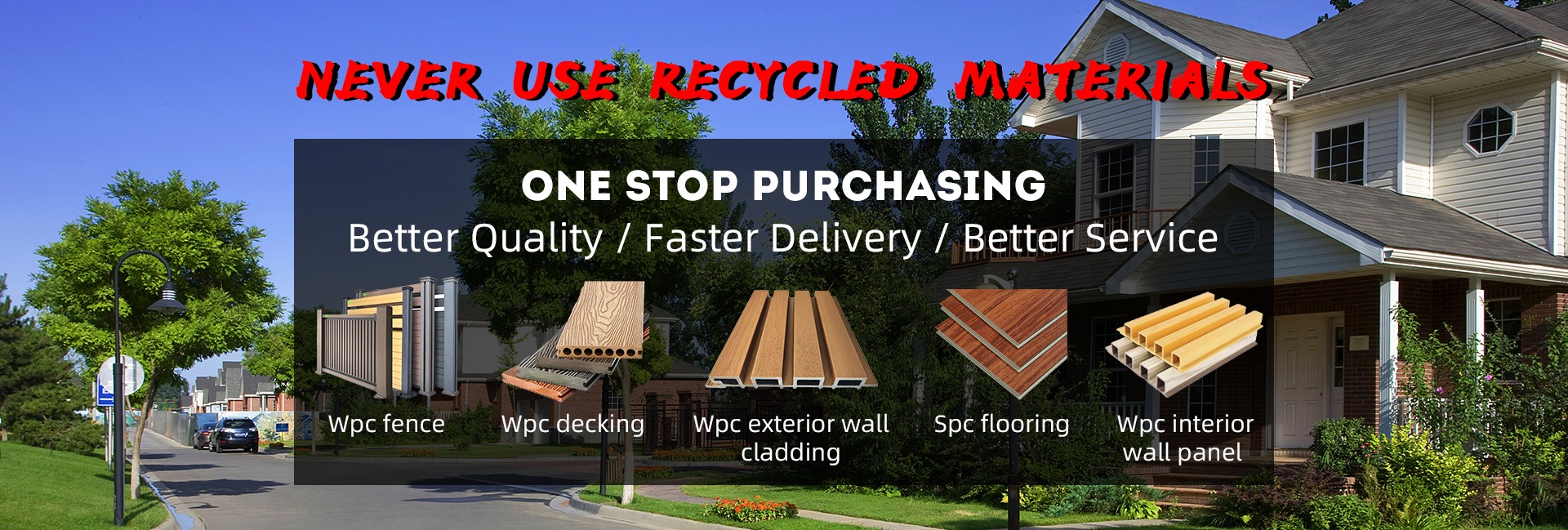 NEVER USE RECYCLED MATERIALS

ONE STOP PURCHASING
Better Quality / Faster Delivery / Better Service

Wpc fence

Wpc decking

Wpc exterior wall cladding

Spc flooring

Wpc interior wall panel